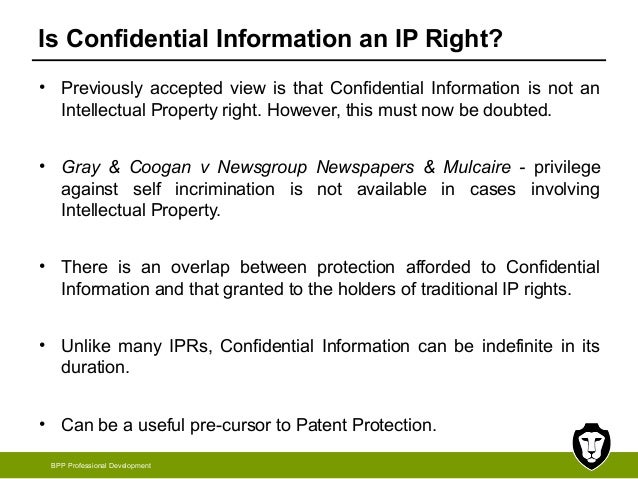 Is Confidential Information an IP Right?

• Previously accepted view is that Confidential Information is not an Intellectual Property right. However, this must now be doubted.

• Gray & Coogan v Newsgroup Newspapers & Mulcaire - privilege against self incrimination is not available in cases involving Intellectual Property.

• There is an overlap between protection afforded to Confidential Information and that granted to the holders of traditional IP rights.

• Unlike many IPRs, Confidential Information can be indefinite in its duration.

• Can be a useful pre-cursor to Patent Protection.

BPP Professional Development